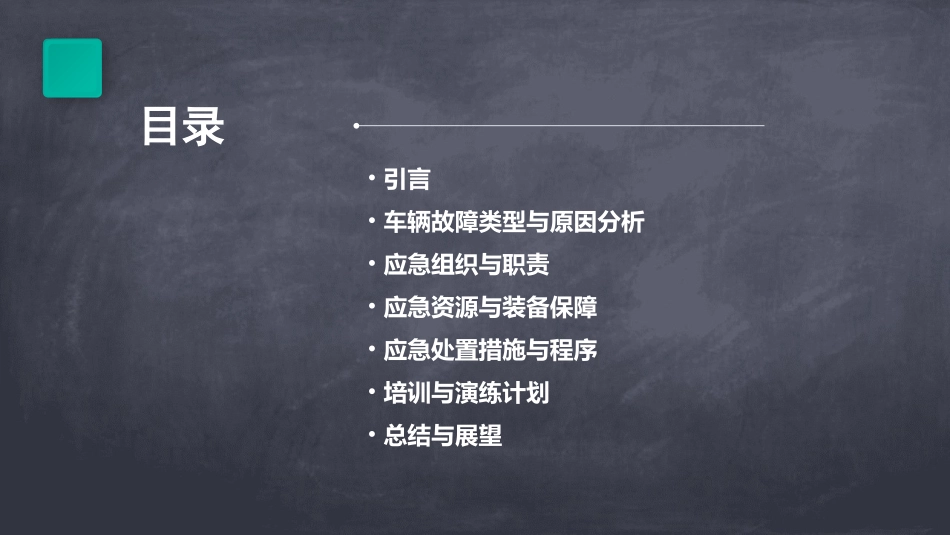 目录

• 引言
• 车辆故障类型与原因分析
• 应急组织与职责
• 应急资源与装备保障
• 应急处置措施与程序
• 培训与演练计划
• 总结与展望